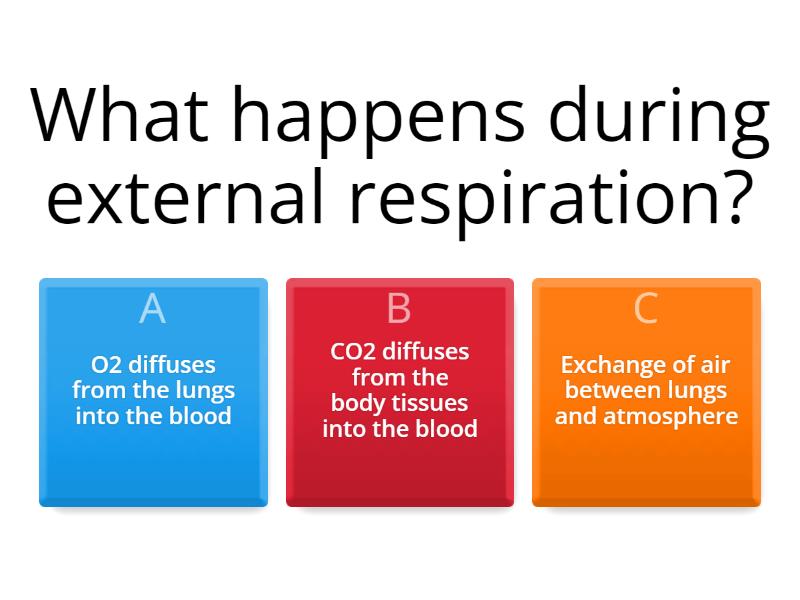 What happens during external respiration?

A

O2 diffuses from the lungs into the blood

B

CO2 diffuses from the body tissues into the blood

C

Exchange of air between lungs and atmosphere